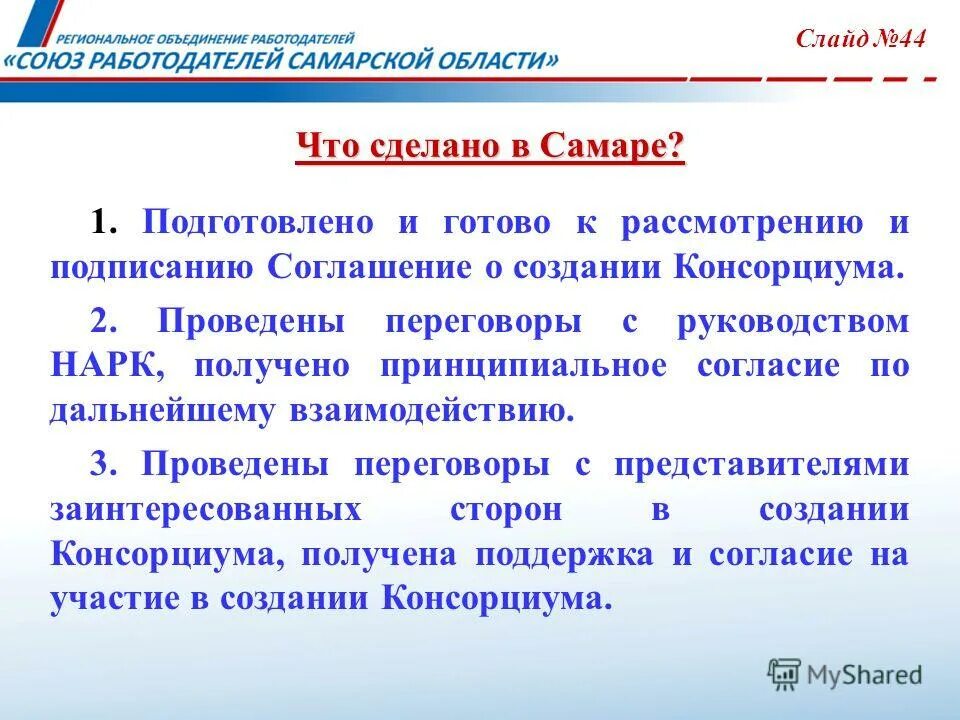 РЕГИОНАЛЬНОЕ ОБЪЕДИНЕНИЕ РАБОТОДАТЕЛЕЙ
«СОЮЗ РАБОТОДАТЕЛЕЙ САМАРСКОЙ ОБЛАСТИ»

Слайд №44

Что сделано в Самаре?

1. Подготовлено и готово к рассмотрению и подписанию Соглашение о создании Консорциума.

2. Проведены переговоры с руководством НАРК, получено принципиальное согласие по дальнейшему взаимодействию.

3. Проведены переговоры с представителями заинтересованных сторон в создании Консорциума, получена поддержка и согласие на участие в создании Консорциума.

MyShared